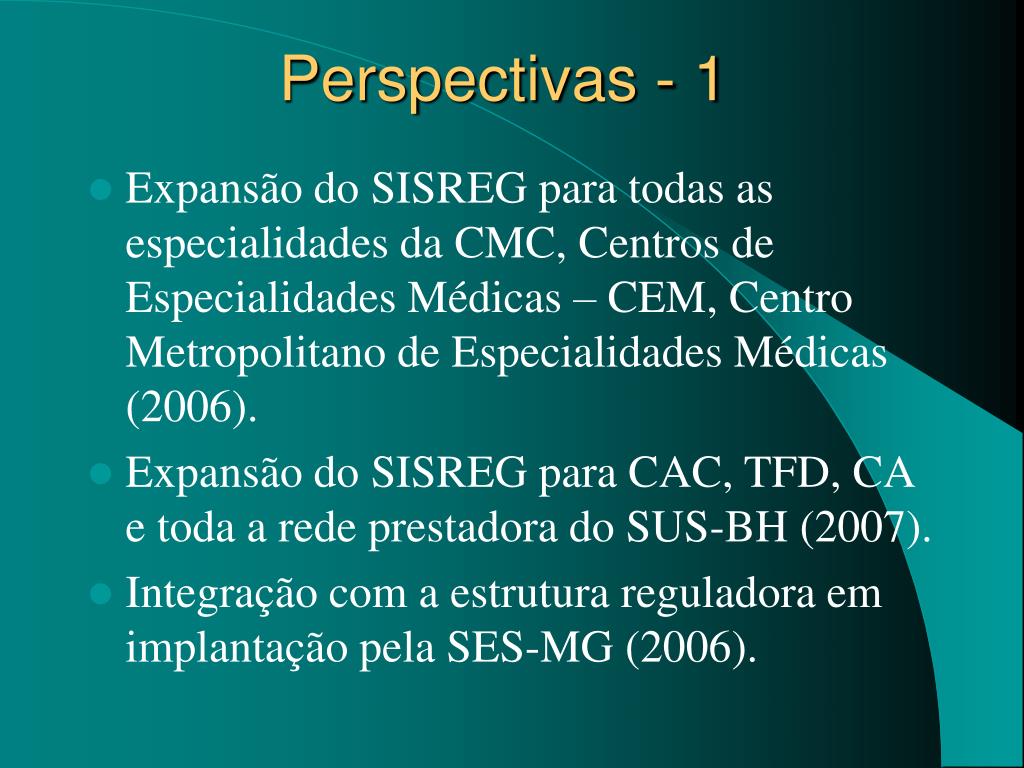 Perspectivas - 1

- Expansão do SISREG para todas as especialidades da CMC, Centros de Especialidades Médicas – CEM, Centro Metropolitano de Especialidades Médicas (2006).
- Expansão do SISREG para CAC, TFD, CA e toda a rede prestadora do SUS-BH (2007).
- Integração com a estrutura reguladora em implantação pela SES-MG (2006).